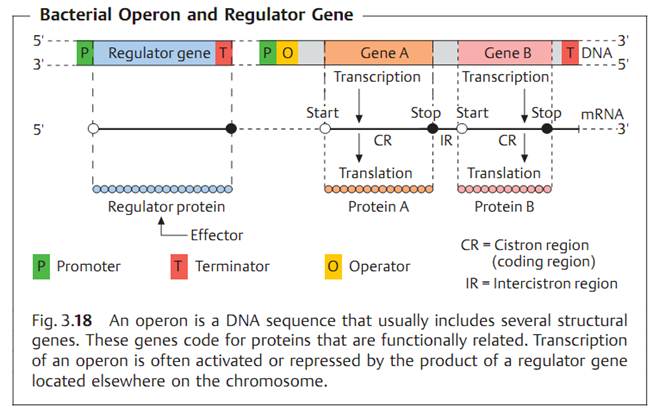 Bacterial Operon and Regulator Gene

5' 3'

P Regulator gene T P O Gene A Gene B T DNA

3' 5'

Transcription Transcription

5' Start Stop Start Stop mRNA 3'

CR IR CR

Translation Translation

Regulator protein Protein A Protein B

Effector

P Promoter T Terminator O Operator

CR = Cistron region (coding region)

IR = Intercistron region

Fig. 3.18 An operon is a DNA sequence that usually includes several structural genes. These genes code for proteins that are functionally related. Transcription of an operon is often activated or repressed by the product of a regulator gene located elsewhere on the chromosome.